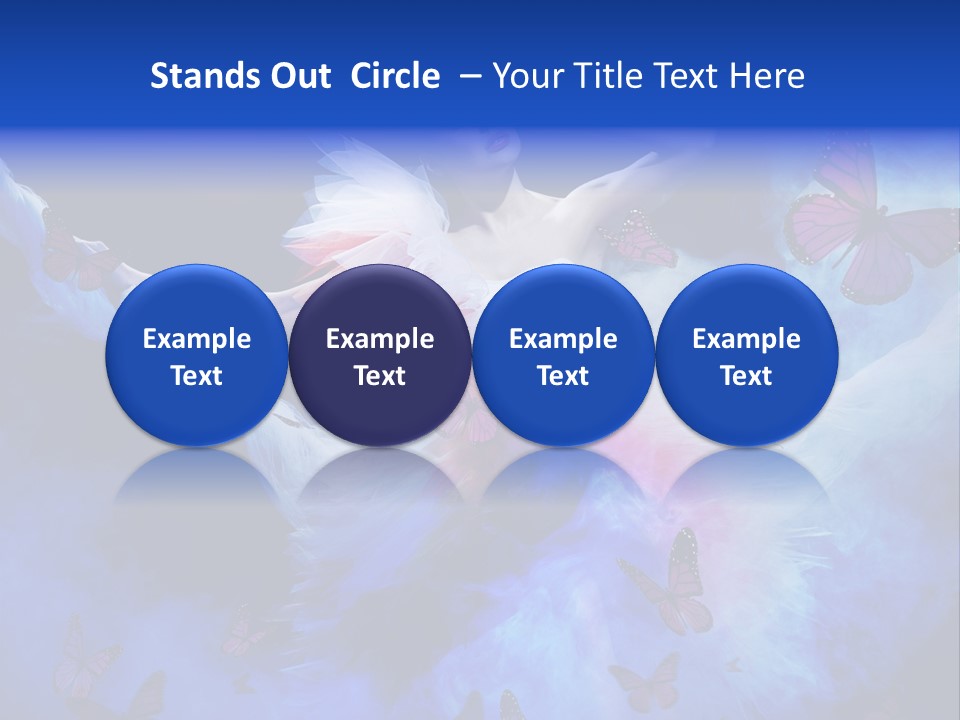 Stands Out Circle – Your Title Text Here

Example Text

Example Text

Example Text

Example Text